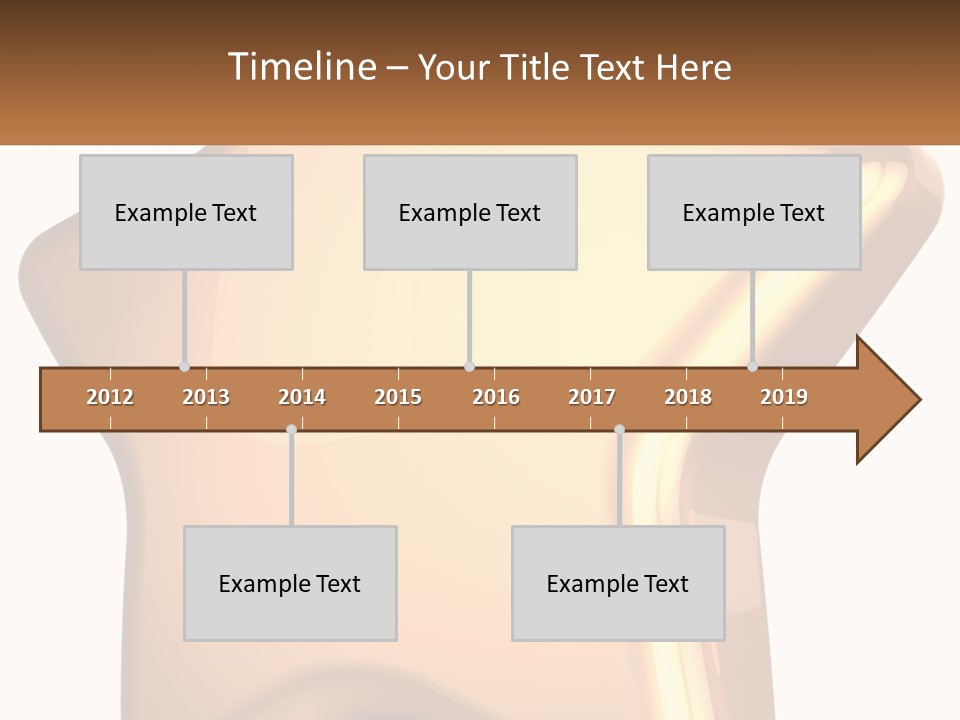 Timeline – Your Title Text Here

Example Text

Example Text

Example Text

2012 2013 2014 2015 2016 2017 2018 2019

Example Text

Example Text